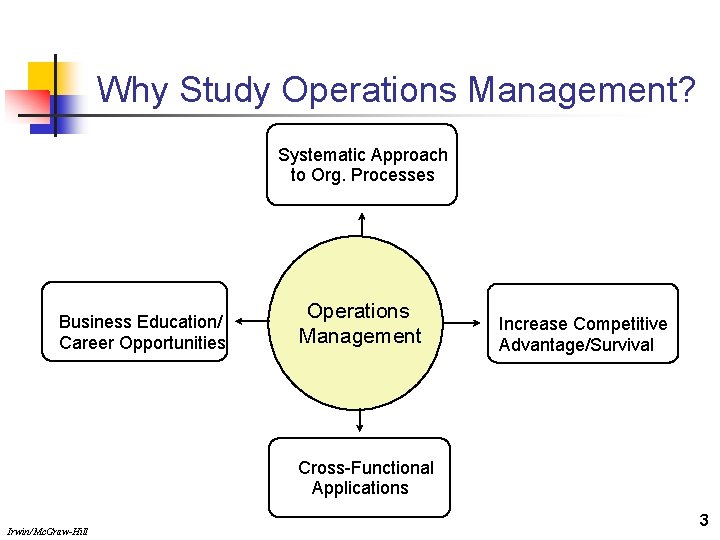 Why Study Operations Management?

Systematic Approach to Org. Processes

Business Education/ Career Opportunities

Operations Management

Increase Competitive Advantage/Survival

Cross-Functional Applications

Irwin/McGraw-Hill

3